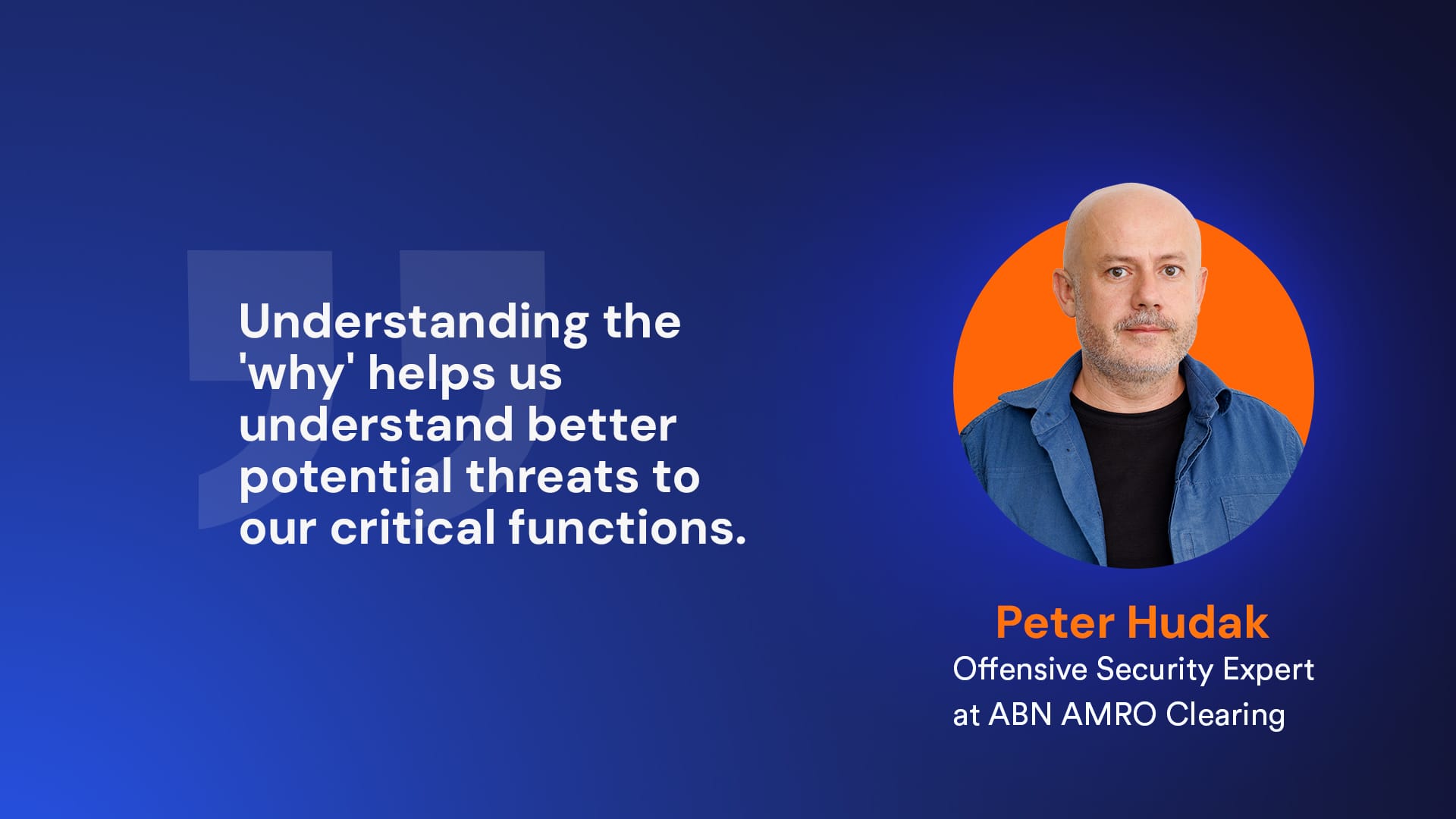 Understanding the 'why' helps us understand better potential threats to our critical functions.

Peter Hudak
Offensive Security Expert at ABN AMRO Clearing